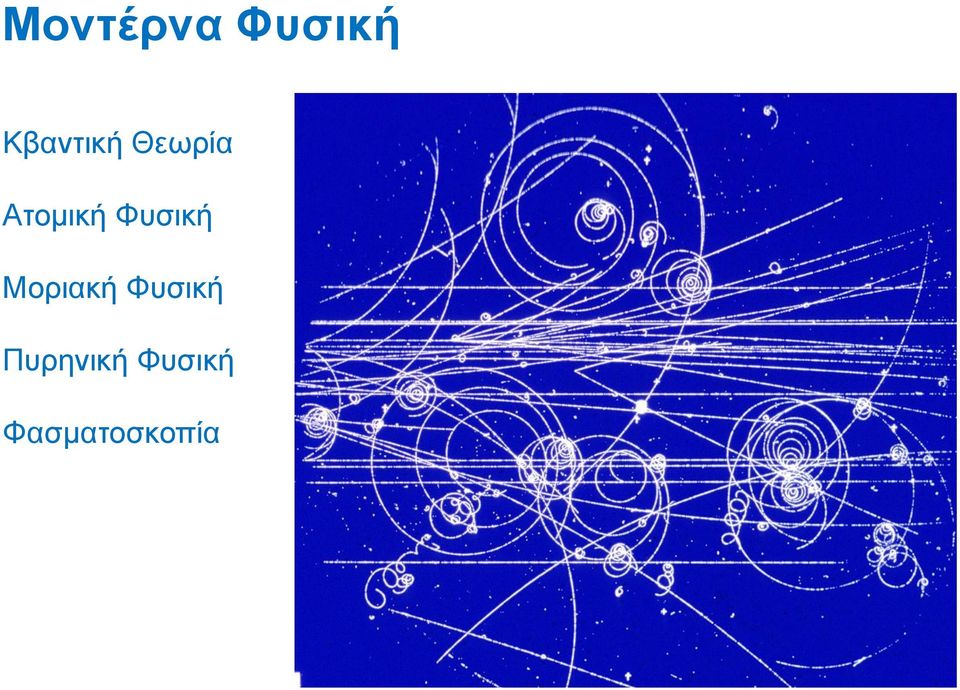 Μοντέρνα Φυσική

Κβαντική Θεωρία

Ατομική Φυσική

Μοριακή Φυσική

Πυρηνική Φυσική

Φασματοσκοπία